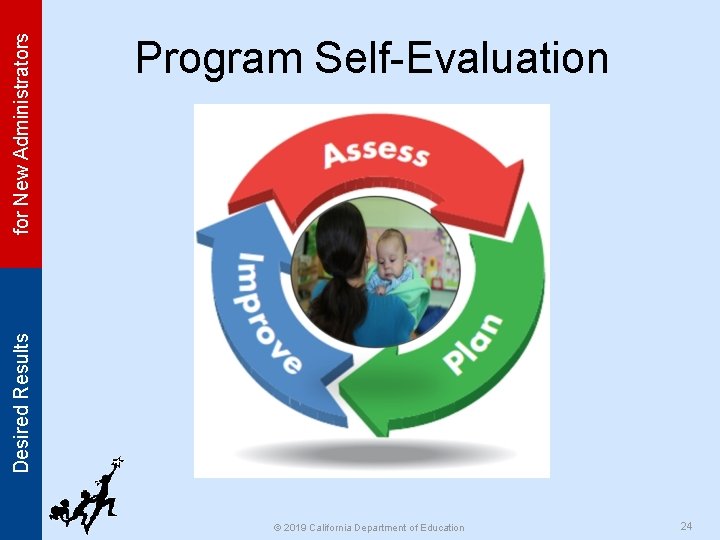 Desired Results for New Administrators

Program Self-Evaluation

Assess

Plan

Improve

© 2019 California Department of Education

24